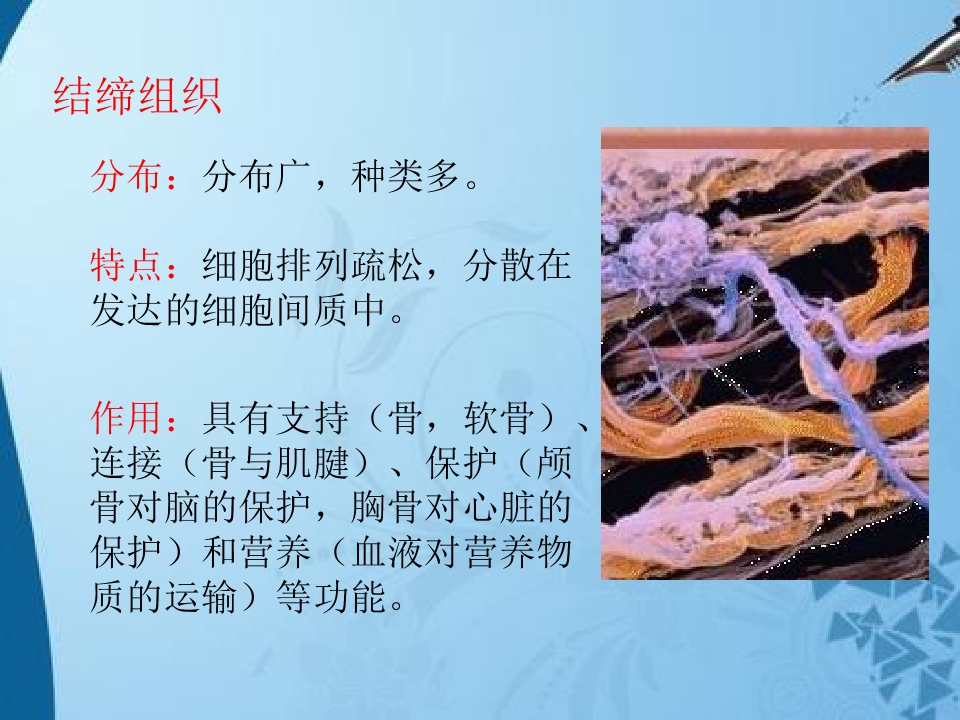 结缔组织

分布：分布广，种类多。

特点：细胞排列疏松，分散在发达的细胞间质中。

作用：具有支持（骨，软骨）、连接（骨与肌腱）、保护（颅骨对脑的保护，胸骨对心脏的保护）和营养（血液对营养物质的运输）等功能。